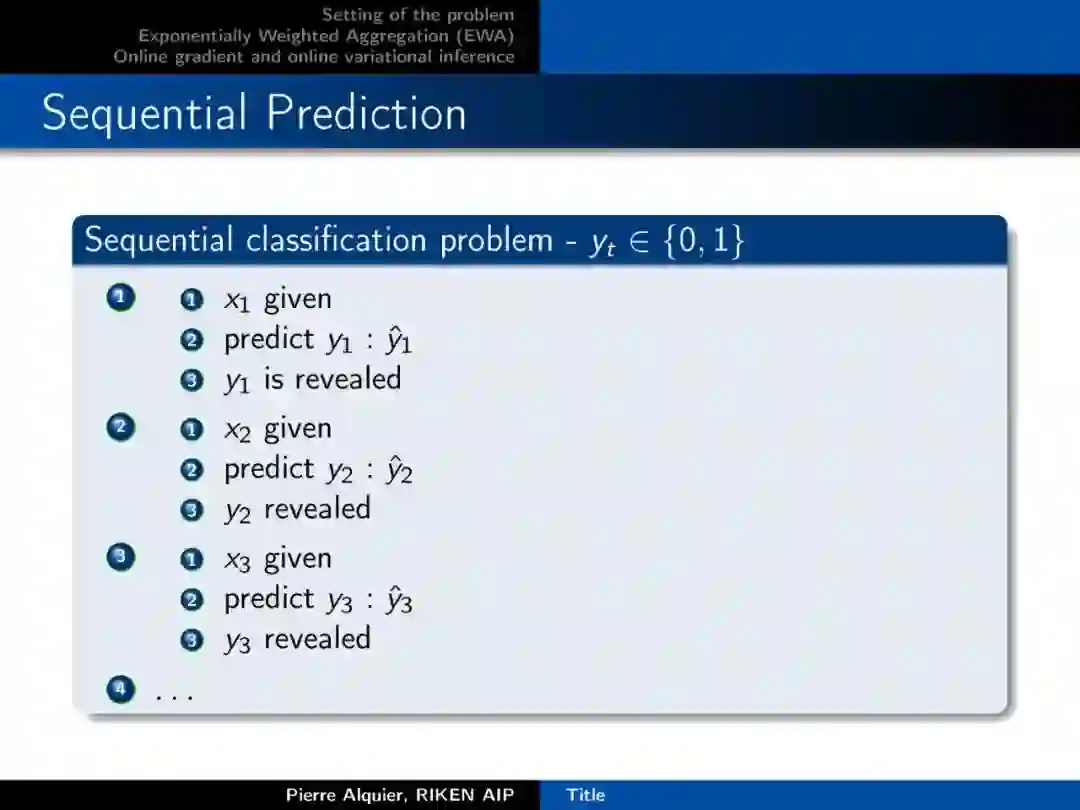 Setting of the problem
Exponentially Weighted Aggregation (EWA)
Online gradient and online variational inference

Sequential Prediction

Sequential classification problem - $y_t \in \{0, 1\}$

1
1 $x_1$ given
2 predict $y_1$ : $\hat{y}_1$
3 $y_1$ is revealed

2
1 $x_2$ given
2 predict $y_2$ : $\hat{y}_2$
3 $y_2$ revealed

3
1 $x_3$ given
2 predict $y_3$ : $\hat{y}_3$
3 $y_3$ revealed

4 . . .

Pierre Alquier, RIKEN AIP
Title